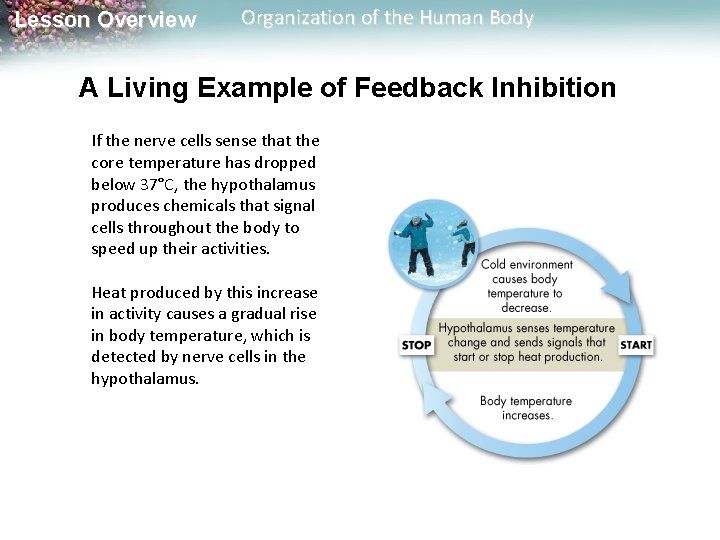 Lesson Overview Organization of the Human Body

A Living Example of Feedback Inhibition

If the nerve cells sense that the core temperature has dropped below 37°C, the hypothalamus produces chemicals that signal cells throughout the body to speed up their activities.

Heat produced by this increase in activity causes a gradual rise in body temperature, which is detected by nerve cells in the hypothalamus.

Cold environment causes body temperature to decrease.

STOP

Hypothalamus senses temperature change and sends signals that start or stop heat production.

START

Body temperature increases.